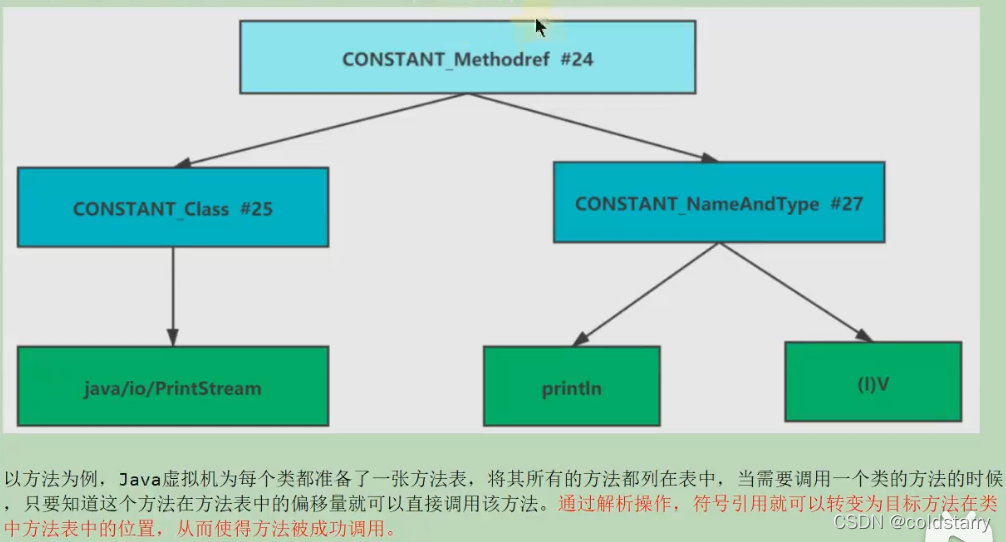 CONSTANT_Methodref #24

CONSTANT_Class #25

CONSTANT_NameAndType #27

java/io/PrintStream

println

(I)V

以方法为例，Java虚拟机为每个类都准备了一张方法表，将其所有的方法都列在表中，当需要调用一个类的方法的时候，只要知道这个方法在方法表中的偏移量就可以直接调用该方法。通过解析操作，符号引用就可以转变为目标方法在类中方法表中的位置，从而使得方法被成功调用。

CSDN @coldstarry